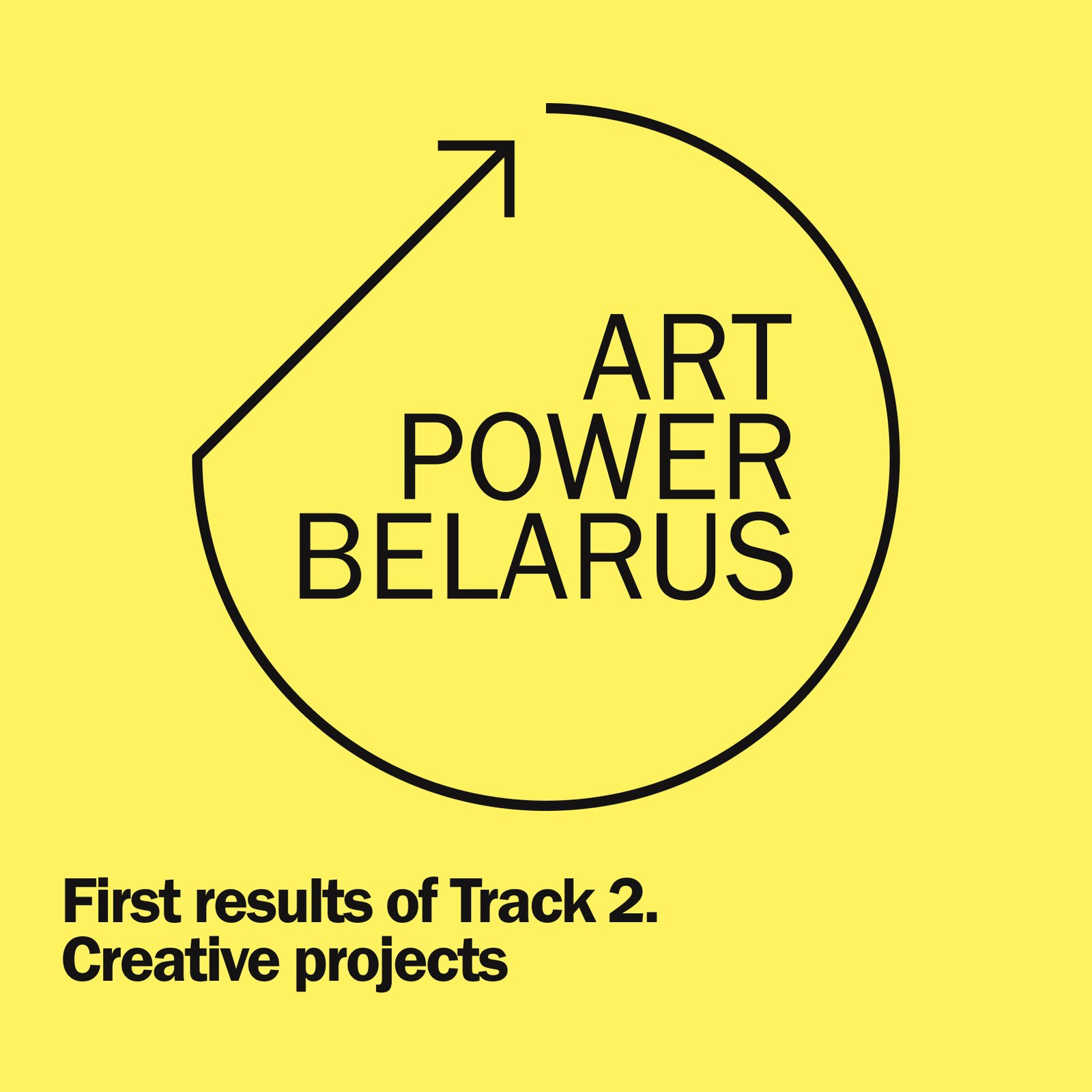 ART
POWER
BELARUS

First results of Track 2.
Creative projects